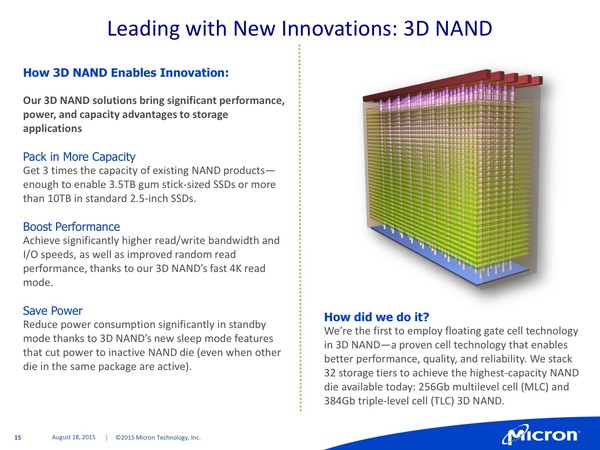 Leading with New Innovations: 3D NAND

How 3D NAND Enables Innovation:

Our 3D NAND solutions bring significant performance, power, and capacity advantages to storage applications

Pack in More Capacity
Get 3 times the capacity of existing NAND products—enough to enable 3.5TB gum stick-sized SSDs or more than 10TB in standard 2.5-inch SSDs.

Boost Performance
Achieve significantly higher read/write bandwidth and I/O speeds, as well as improved random read performance, thanks to our 3D NAND's fast 4K read mode.

Save Power
Reduce power consumption significantly in standby mode thanks to 3D NAND's new sleep mode features that cut power to inactive NAND die (even when other die in the same package are active).

How did we do it?
We're the first to employ floating gate cell technology in 3D NAND—a proven cell technology that enables better performance, quality, and reliability. We stack 32 storage tiers to achieve the highest-capacity NAND die available today: 256Gb multilevel cell (MLC) and 384Gb triple-level cell (TLC) 3D NAND.

15 August 18, 2015 | ©2015 Micron Technology, Inc.

Micron